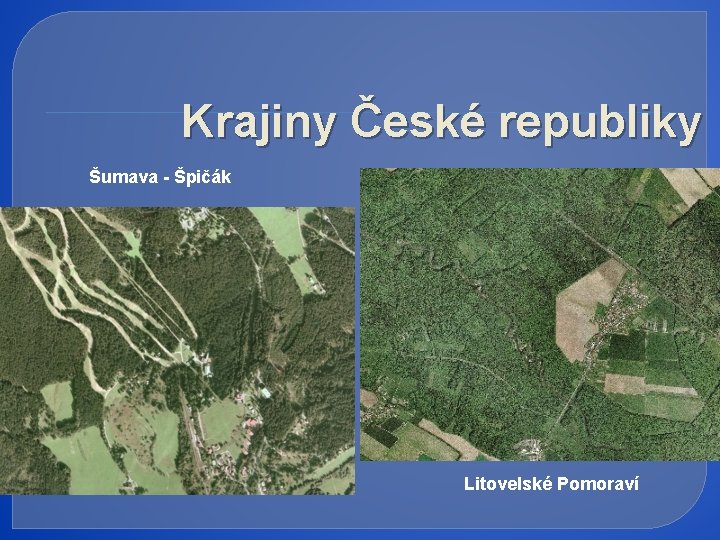 Krajiny České republiky

Šumava - Špičák

Litovelské Pomoraví